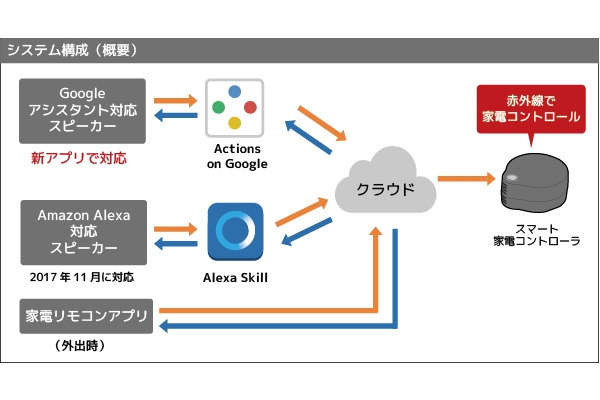 システム構成（概要）

Google
アシスタント対応
スピーカー

新アプリで対応

Actions
on Google

Amazon Alexa
対応
スピーカー

2017 年 11 月に対応

Alexa Skill

家電リモコンアプリ

（外出時）

クラウド

赤外線で
家電コントロール

スマート
家電コントローラ